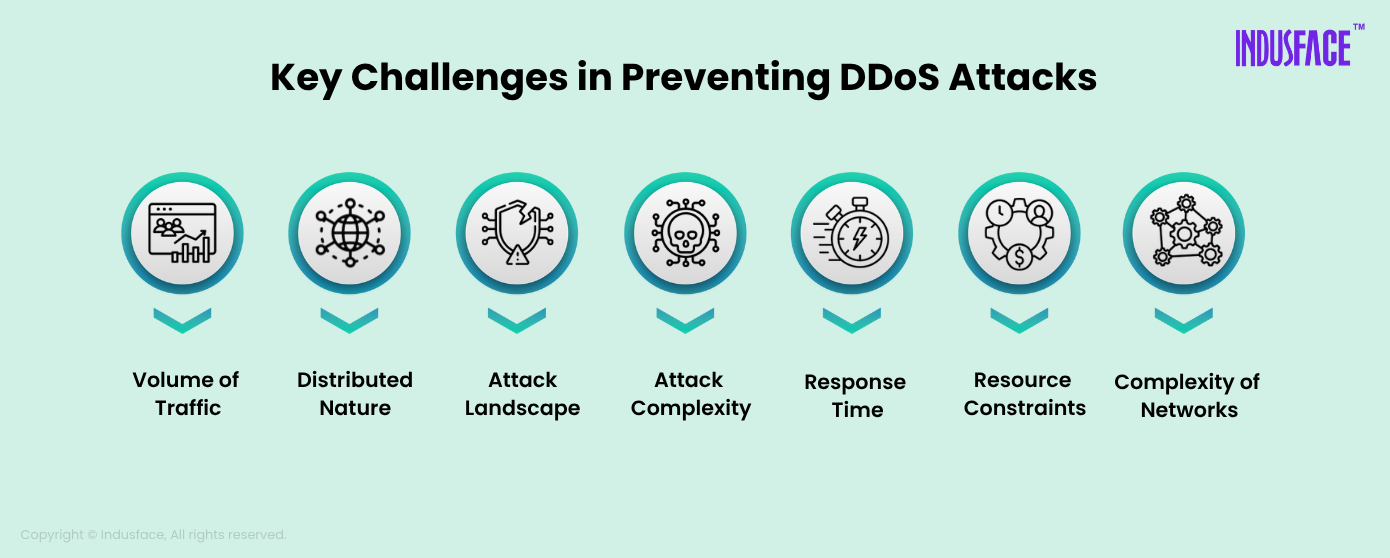 INDUSFACE™

Key Challenges in Preventing DDoS Attacks

Volume of Traffic

Distributed Nature

Attack Landscape

Attack Complexity

Response Time

Resource Constraints

Complexity of Networks

Copyright © Indusface, All rights reserved.